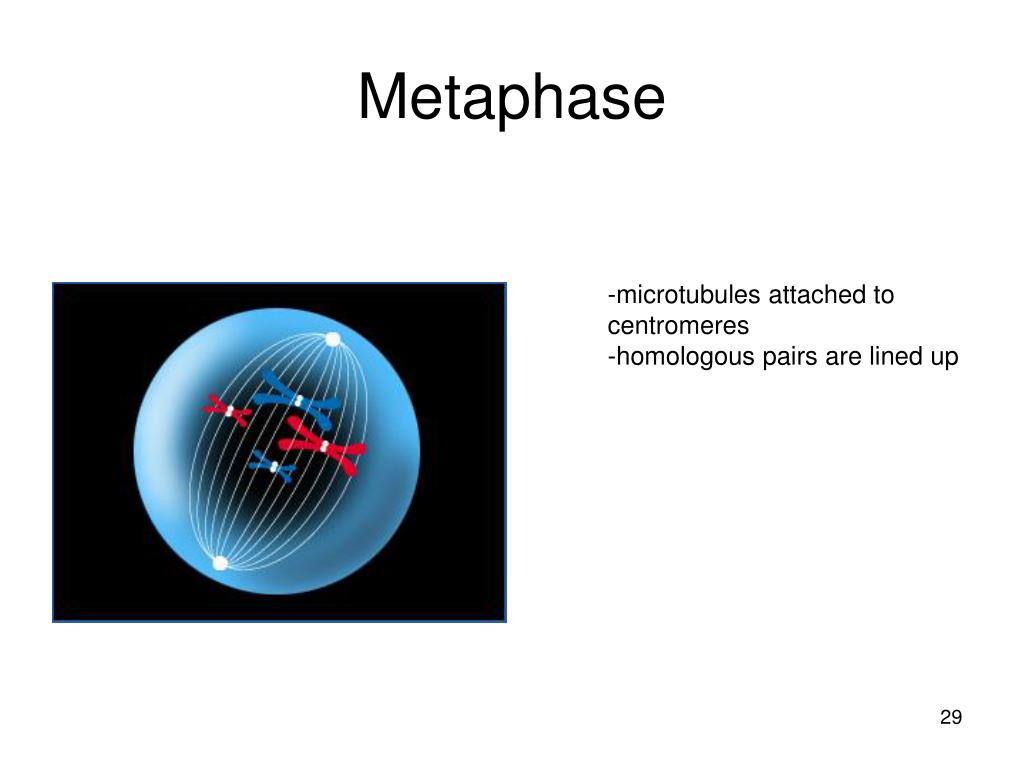 Metaphase

-microtubules attached to centromeres
-homologous pairs are lined up

29